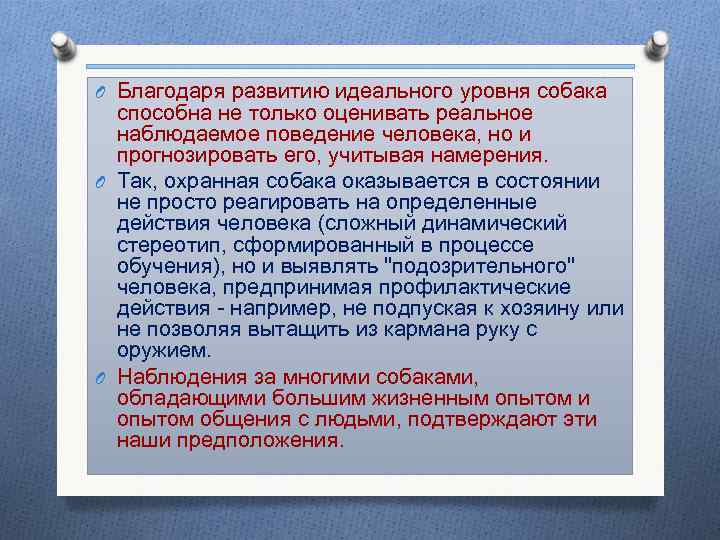 Благодаря развитию идеального уровня собака способна не только оценивать реальное наблюдаемое поведение человека, но и прогнозировать его, учитывая намерения.

Так, охранная собака оказывается в состоянии не просто реагировать на определенные действия человека (сложный динамический стереотип, сформированный в процессе обучения), но и выявлять "подозрительного" человека, предпринимая профилактические действия - например, не подпуская к хозяину или не позволяя вытащить из кармана руку с оружием.

Наблюдения за многими собаками, обладающими большим жизненным опытом и опытом общения с людьми, подтверждают эти наши предположения.